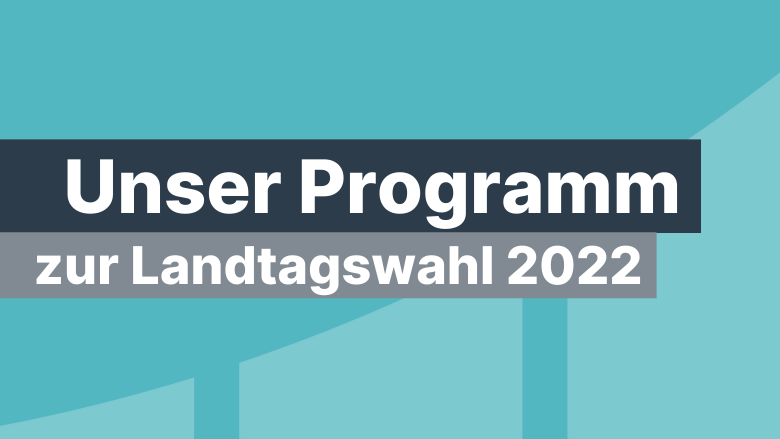 Unser Programm
zur Landtagswahl 2022